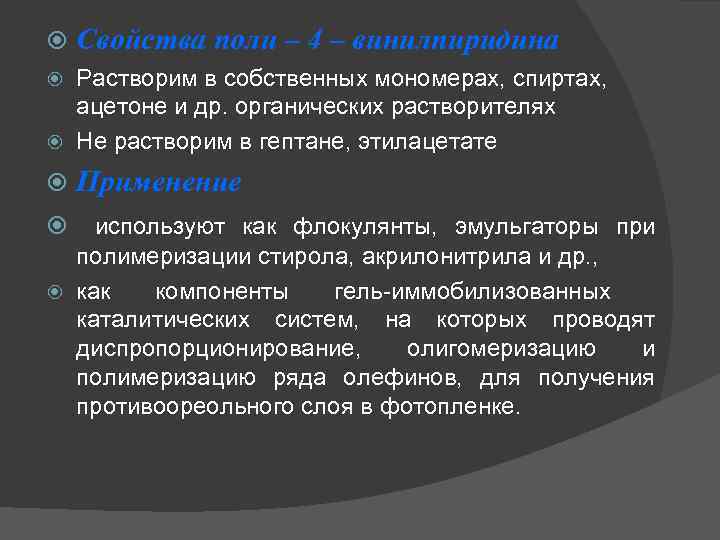 Свойства поли – 4 – винилпиридина

Растворим в собственных мономерах, спиртах, ацетоне и др. органических растворителях

Не растворим в гептане, этилацетате

Применение

используют как флокулянты, эмульгаторы при полимеризации стирола, акрилонитрила и др.,

как компоненты гель-иммобилизованных каталитических систем, на которых проводят диспропорционирование, олигомеризацию и полимеризацию ряда олефинов, для получения противоореольного слоя в фотопленке.